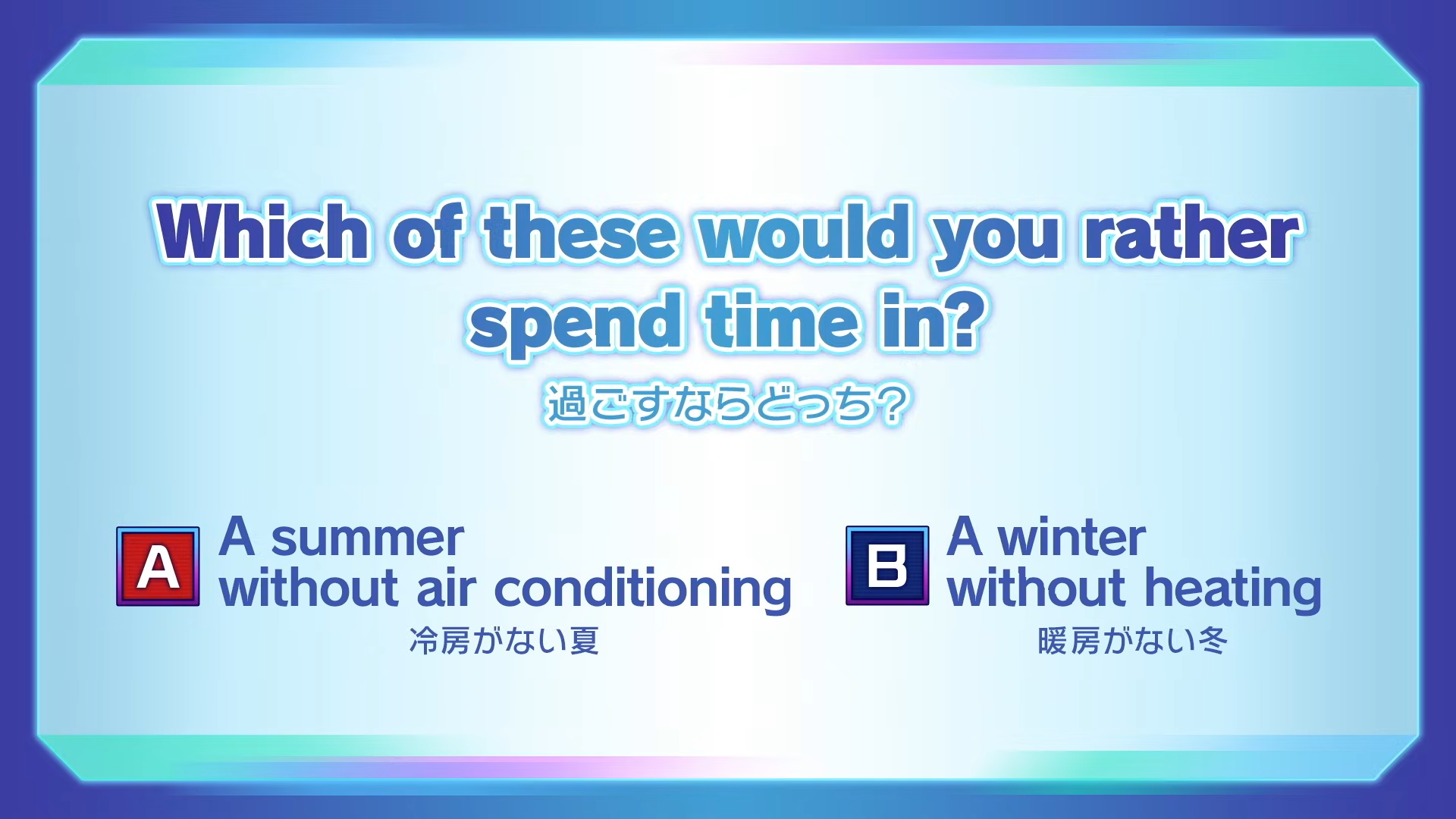 Which of these would you rather spend time in?
過ごすならどっち?

A A summer without air conditioning
冷房がない夏

B A winter without heating
暖房がない冬